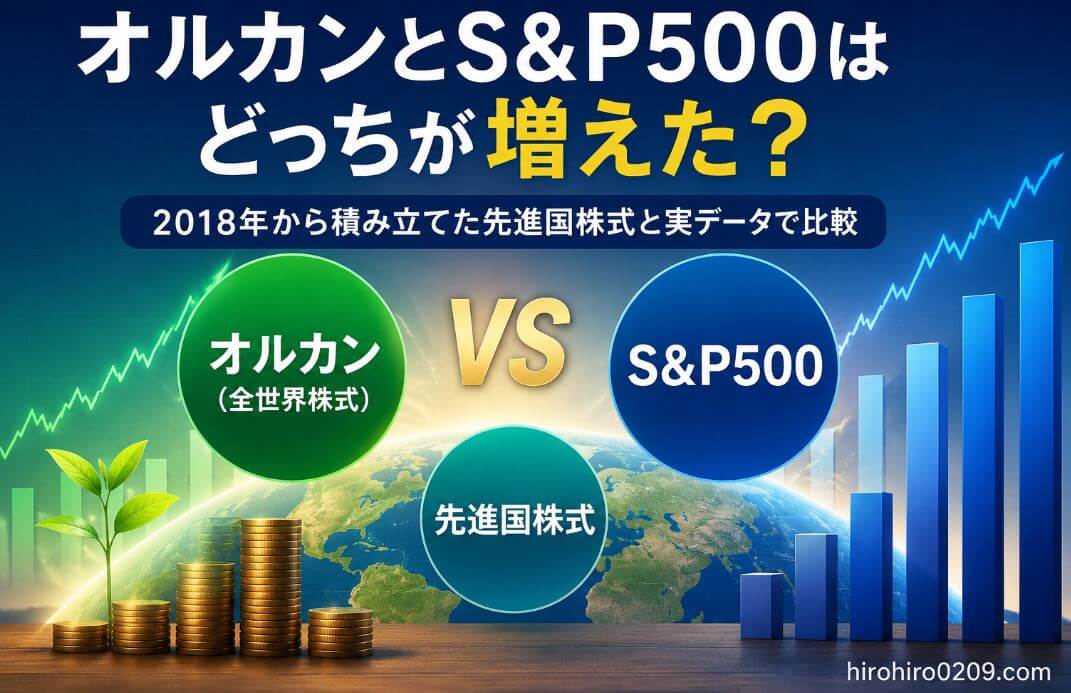 オルカンとS&P500は
どっちが増えた？

2018年から積み立てた先進国株式と実データで比較

オルカン
（全世界株式）

VS

S&P500

先進国株式

hirohiro0209.com